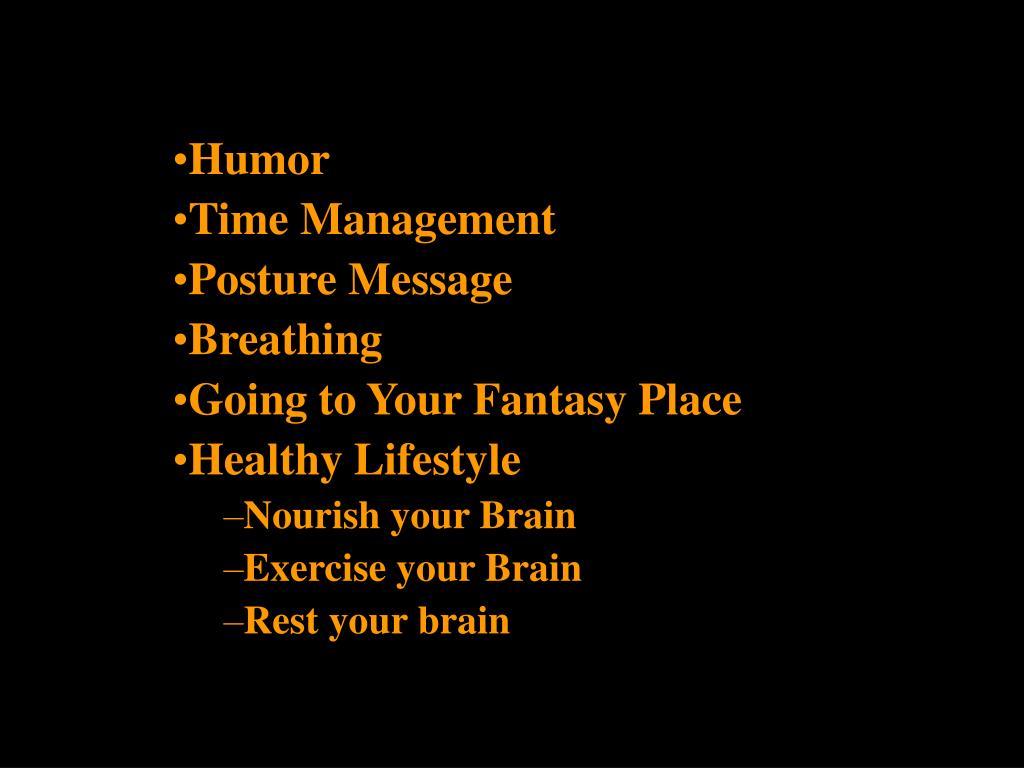 •Humor
•Time Management
•Posture Message
•Breathing
•Going to Your Fantasy Place
•Healthy Lifestyle
–Nourish your Brain
–Exercise your Brain
–Rest your brain